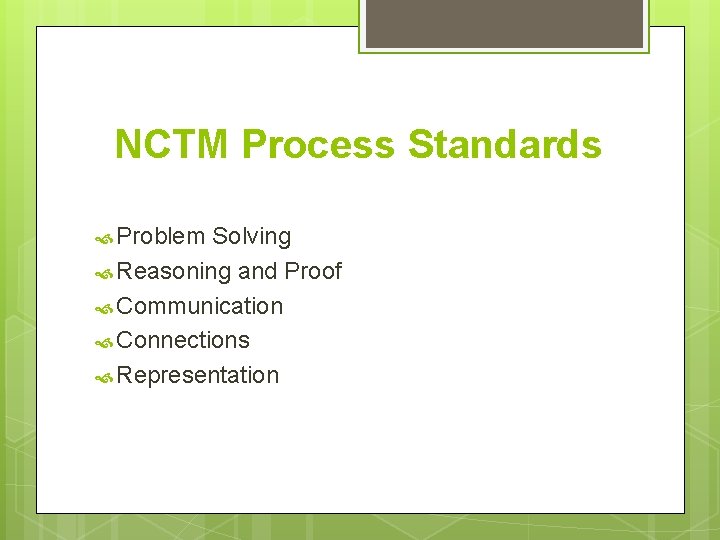 NCTM Process Standards

Problem Solving
Reasoning and Proof
Communication
Connections
Representation